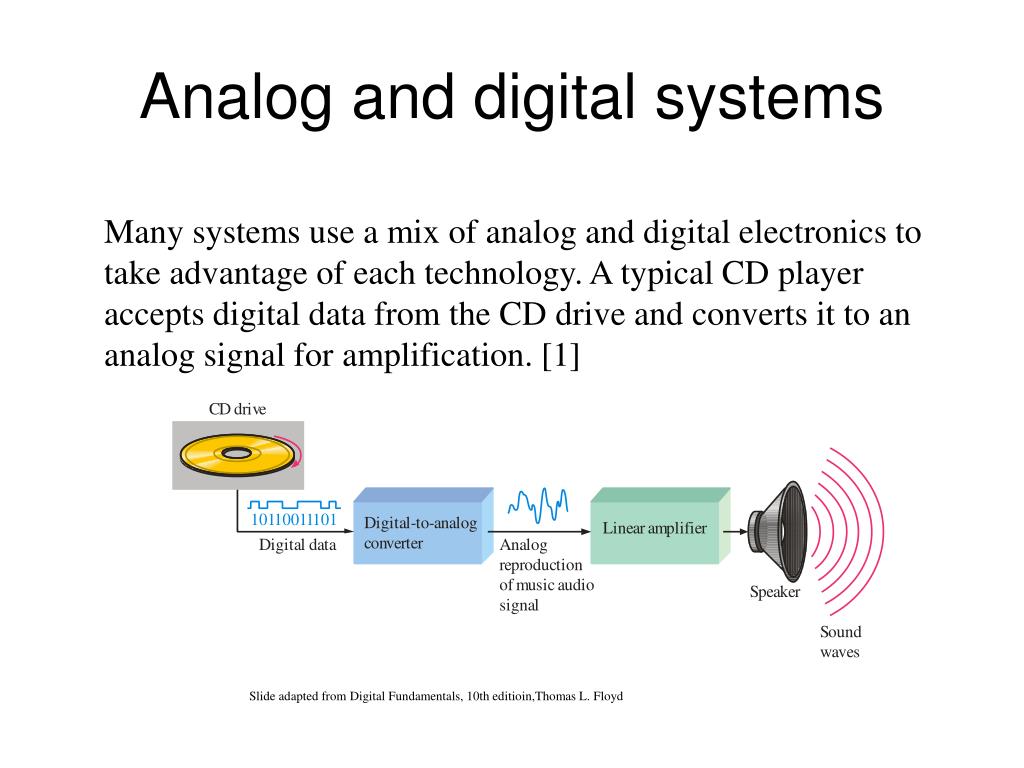 Analog and digital systems

Many systems use a mix of analog and digital electronics to take advantage of each technology. A typical CD player accepts digital data from the CD drive and converts it to an analog signal for amplification. [1]

CD drive

10110011101

Digital data

Digital-to-analog converter

Analog reproduction of music audio signal

Linear amplifier

Speaker

Sound waves

Slide adapted from Digital Fundamentals, 10th editioin,Thomas L. Floyd